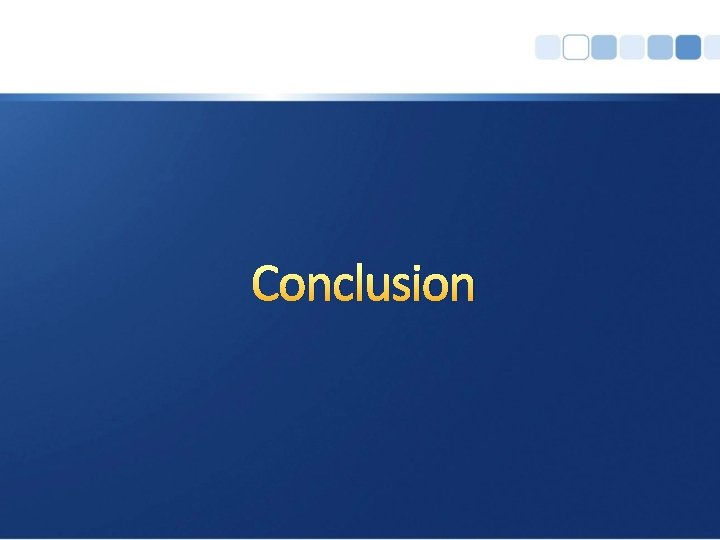 Conclusion